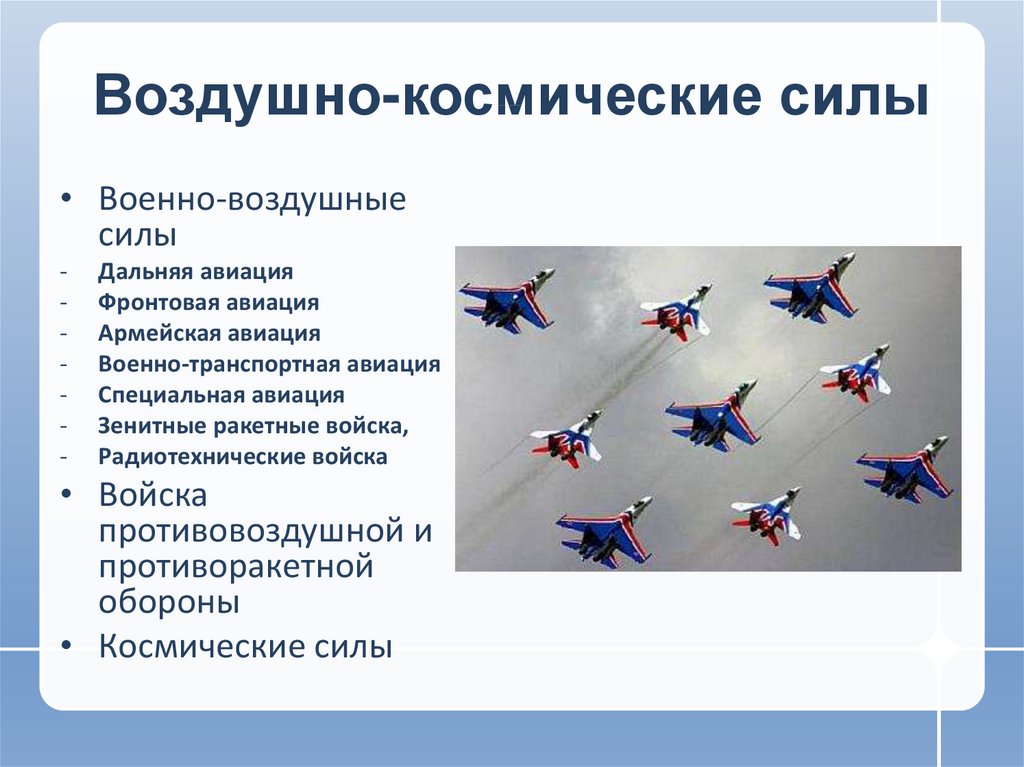 Воздушно-космические силы

• Военно-воздушные силы
- Дальняя авиация
- Фронтовая авиация
- Армейская авиация
- Военно-транспортная авиация
- Специальная авиация
- Зенитные ракетные войска,
- Радиотехнические войска
• Войска противовоздушной и противоракетной обороны
• Космические силы